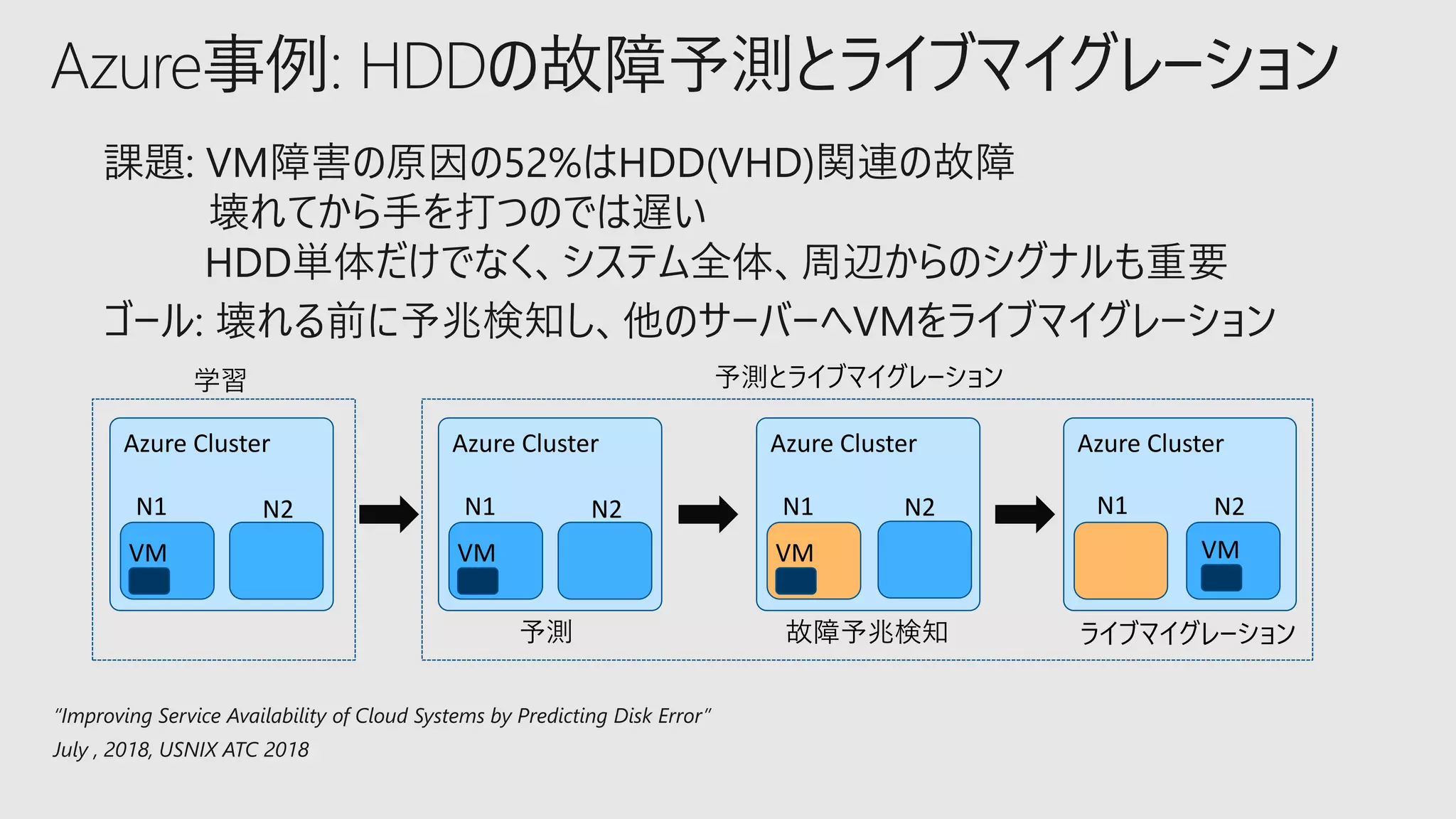 Azure事例: HDDの故障予測とライブマイグレーション

課題: VM障害の原因の52%はHDD(VHD)関連の故障
壊れてから手を打つのでは遅い
HDD単体だけでなく、システム全体、周辺からのシグナルも重要

ゴール: 壊れる前に予兆検知し、他のサーバーへVMをライブマイグレーション

学習

Azure Cluster
N1
N2
VM

予測とライブマイグレーション

Azure Cluster
N1
N2
VM
予測

Azure Cluster
N1
N2
VM
故障予兆検知

Azure Cluster
N1
N2
VM
ライブマイグレーション

"Improving Service Availability of Cloud Systems by Predicting Disk Error"
July , 2018, USNIX ATC 2018